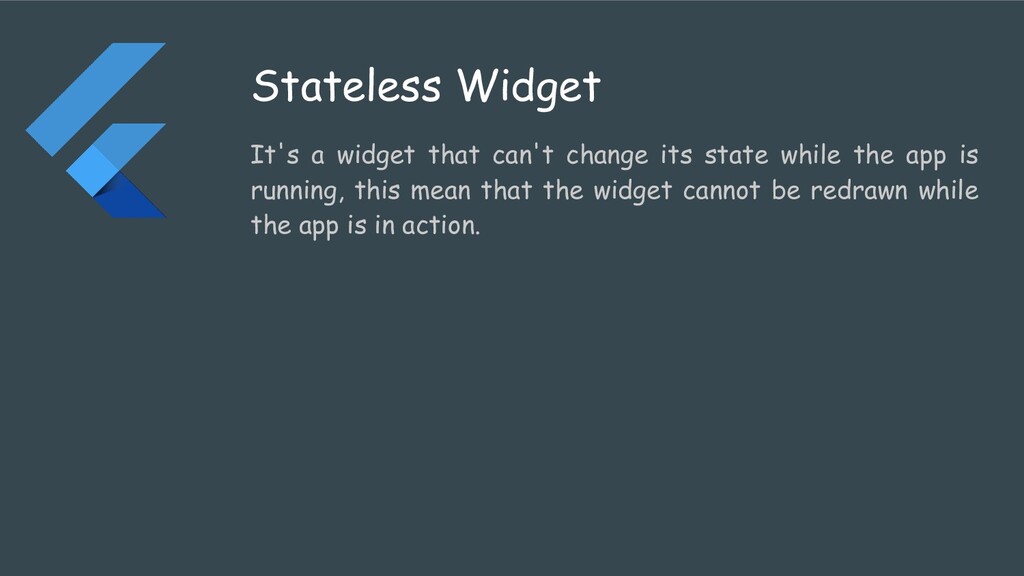 Stateless Widget

It's a widget that can't change its state while the app is running, this mean that the widget cannot be redrawn while the app is in action.